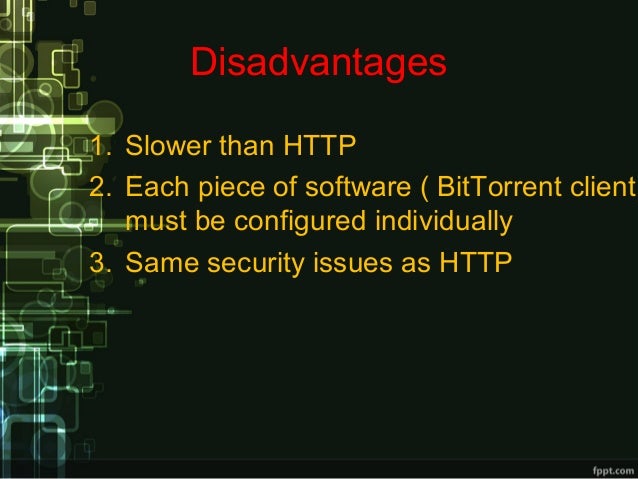 Disadvantages

1. Slower than HTTP
2. Each piece of software ( BitTorrent client must be configured individually
3. Same security issues as HTTP

fppt.com